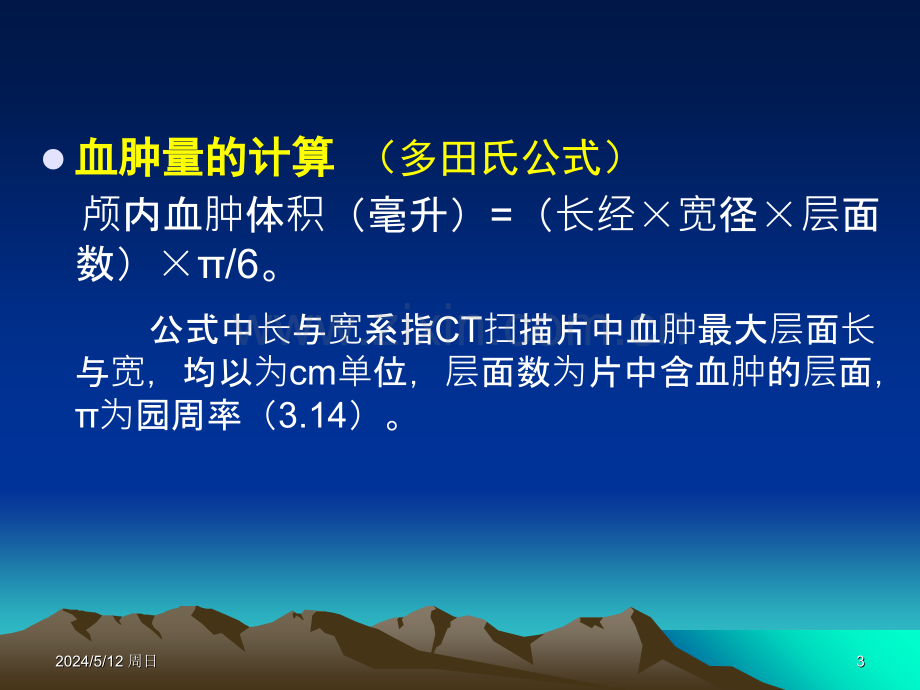 • 血肿量的计算 （多田氏公式）

颅内血肿体积（毫升）=（长经×宽径×层面数）×π/6。

公式中长与宽系指CT扫描片中血肿最大层面长与宽，均以为cm单位，层面数为片中含血肿的层面，π为园周率（3.14）。

2024/5/12 周日

3